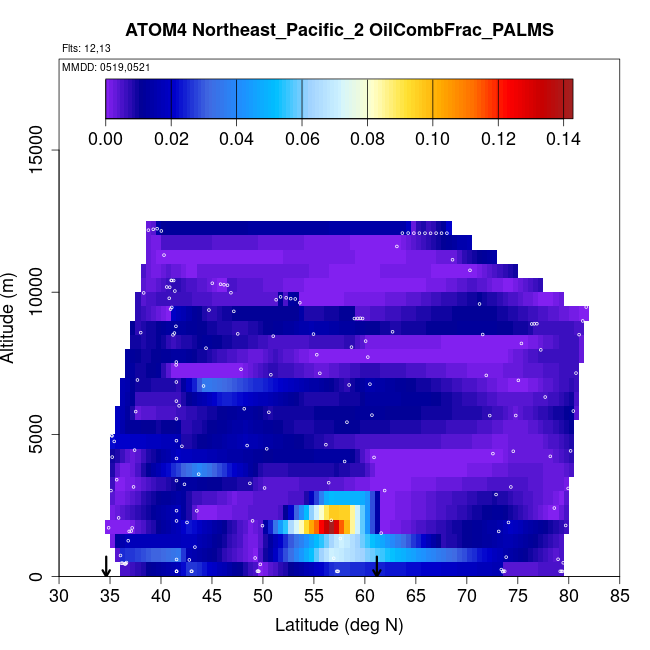 ATOM4 Northeast_Pacific_2 OilCombFrac_PALMS

Flts: 12,13

MMDD: 0519,0521

0.00 0.02 0.04 0.06 0.08 0.10 0.12 0.14

Altitude (m)

0 5000 10000 15000

30 35 40 45 50 55 60 65 70 75 80 85

Latitude (deg N)